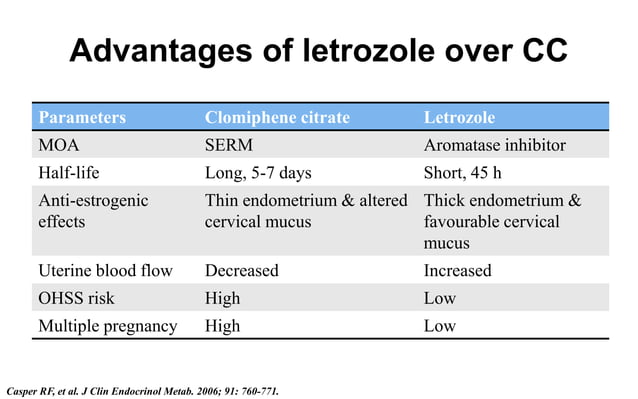 Advantages of letrozole over CC

| Parameters | Clomiphene citrate | Letrozole |
|---|---|---|
| MOA | SERM | Aromatase inhibitor |
| Half-life | Long, 5-7 days | Short, 45 h |
| Anti-estrogenic effects | Thin endometrium & altered cervical mucus | Thick endometrium & favourable cervical mucus |
| Uterine blood flow | Decreased | Increased |
| OHSS risk | High | Low |
| Multiple pregnancy | High | Low |

Casper RF, et al. J Clin Endocrinol Metab. 2006; 91: 760-771.